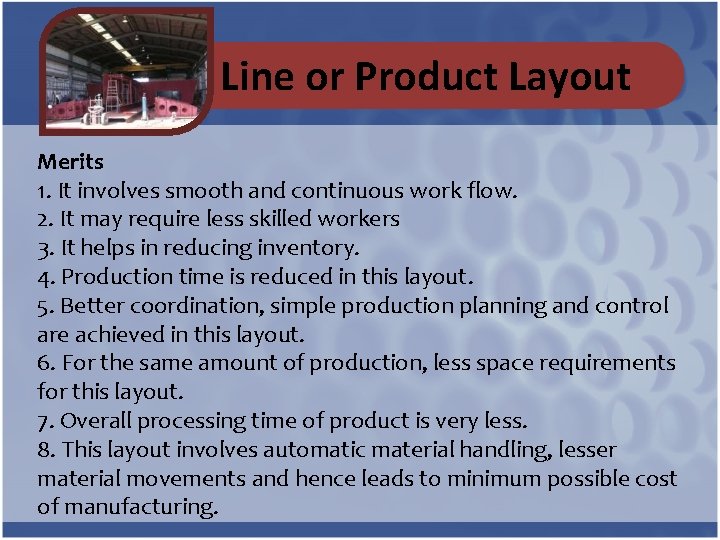 Line or Product Layout

Merits
1. It involves smooth and continuous work flow.
2. It may require less skilled workers
3. It helps in reducing inventory.
4. Production time is reduced in this layout.
5. Better coordination, simple production planning and control are achieved in this layout.
6. For the same amount of production, less space requirements for this layout.
7. Overall processing time of product is very less.
8. This layout involves automatic material handling, lesser material movements and hence leads to minimum possible cost of manufacturing.